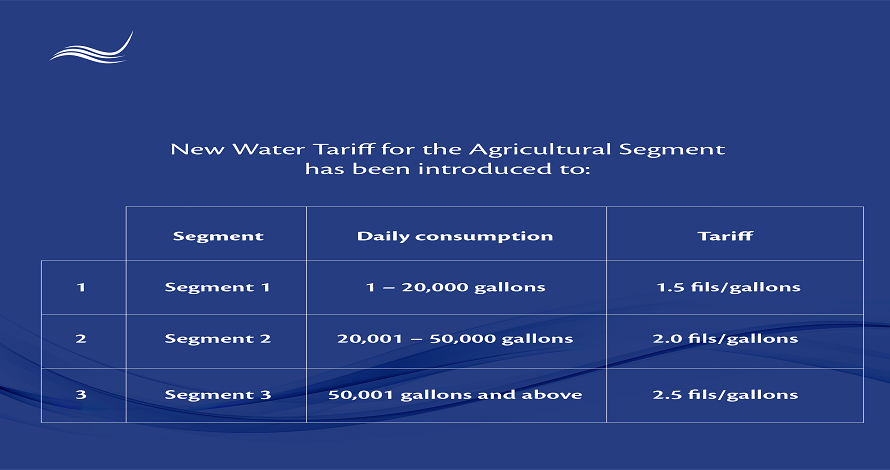 New Water Tariff for the Agricultural Segment has been introduced to:

| | Segment | Daily consumption | Tariff |
|---|---|---|---|
| 1 | Segment 1 | 1 – 20,000 gallons | 1.5 fils/gallons |
| 2 | Segment 2 | 20,001 – 50,000 gallons | 2.0 fils/gallons |
| 3 | Segment 3 | 50,001 gallons and above | 2.5 fils/gallons |